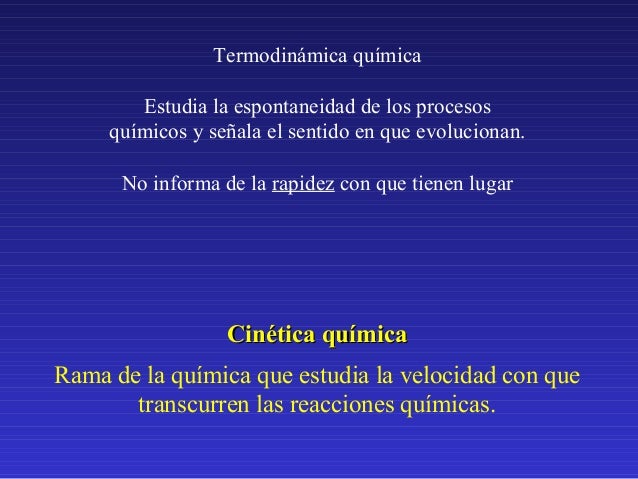 Termodinámica química

Estudia la espontaneidad de los procesos químicos y señala el sentido en que evolucionan.

No informa de la rapidez con que tienen lugar

Cinética química

Rama de la química que estudia la velocidad con que transcurren las reacciones químicas.